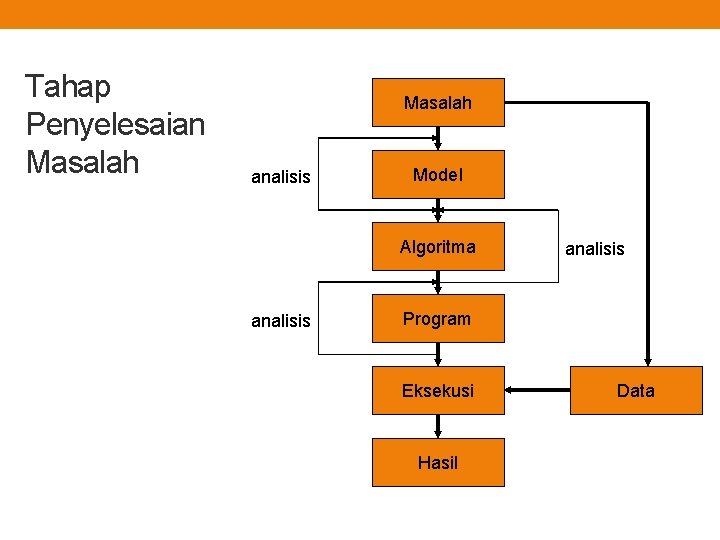 Tahap Penyelesaian Masalah

Masalah

analisis

Model

Algoritma

analisis

analisis

Program

Eksekusi

Data

Hasil